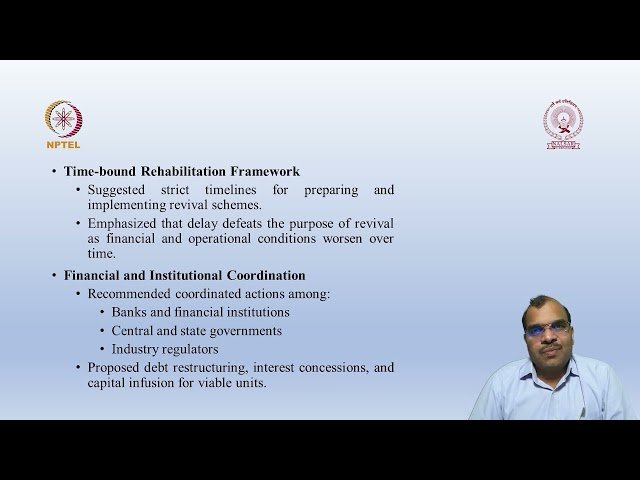 NPTEL

NALSAR

• Time-bound Rehabilitation Framework
• Suggested strict timelines for preparing and implementing revival schemes.
• Emphasized that delay defeats the purpose of revival as financial and operational conditions worsen over time.

• Financial and Institutional Coordination
• Recommended coordinated actions among:
• Banks and financial institutions
• Central and state governments
• Industry regulators
• Proposed debt restructuring, interest concessions, and capital infusion for viable units.